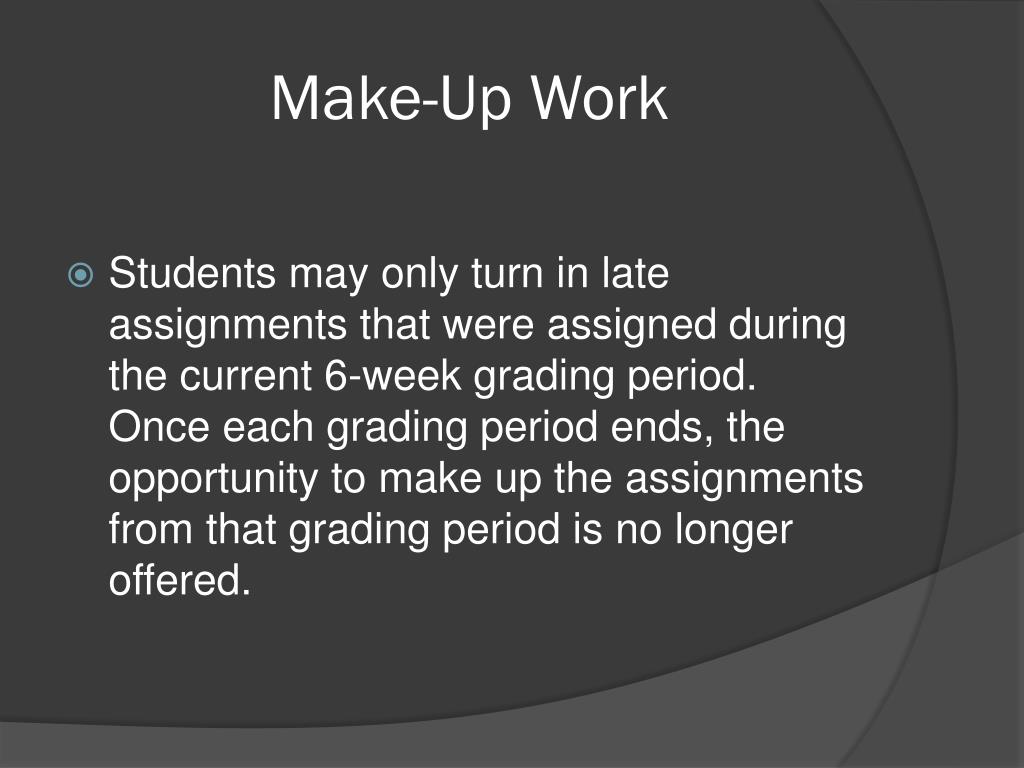 Make-Up Work

Students may only turn in late assignments that were assigned during the current 6-week grading period. Once each grading period ends, the opportunity to make up the assignments from that grading period is no longer offered.